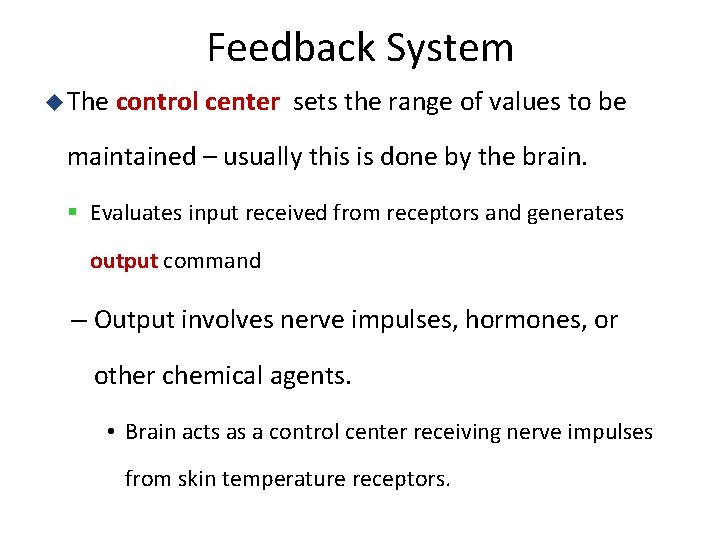 Feedback System

◆ The control center sets the range of values to be maintained – usually this is done by the brain.

▪ Evaluates input received from receptors and generates output command

– Output involves nerve impulses, hormones, or other chemical agents.

• Brain acts as a control center receiving nerve impulses from skin temperature receptors.